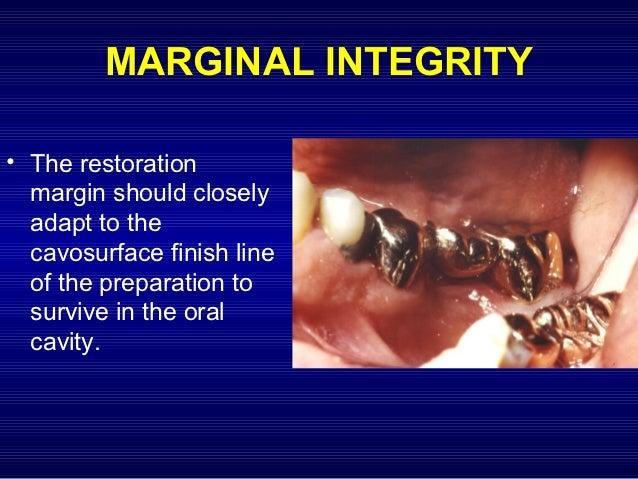 MARGINAL INTEGRITY

• The restoration margin should closely adapt to the cavosurface finish line of the preparation to survive in the oral cavity.